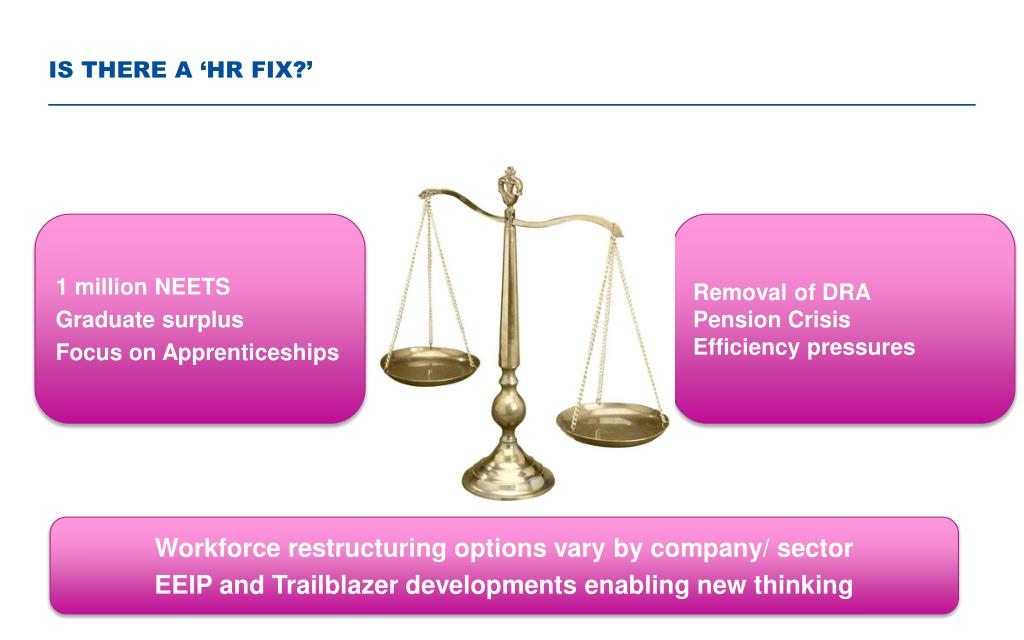 IS THERE A ‘HR FIX?’

1 million NEETS
Graduate surplus
Focus on Apprenticeships

Removal of DRA
Pension Crisis
Efficiency pressures

Workforce restructuring options vary by company/ sector
EEIP and Trailblazer developments enabling new thinking